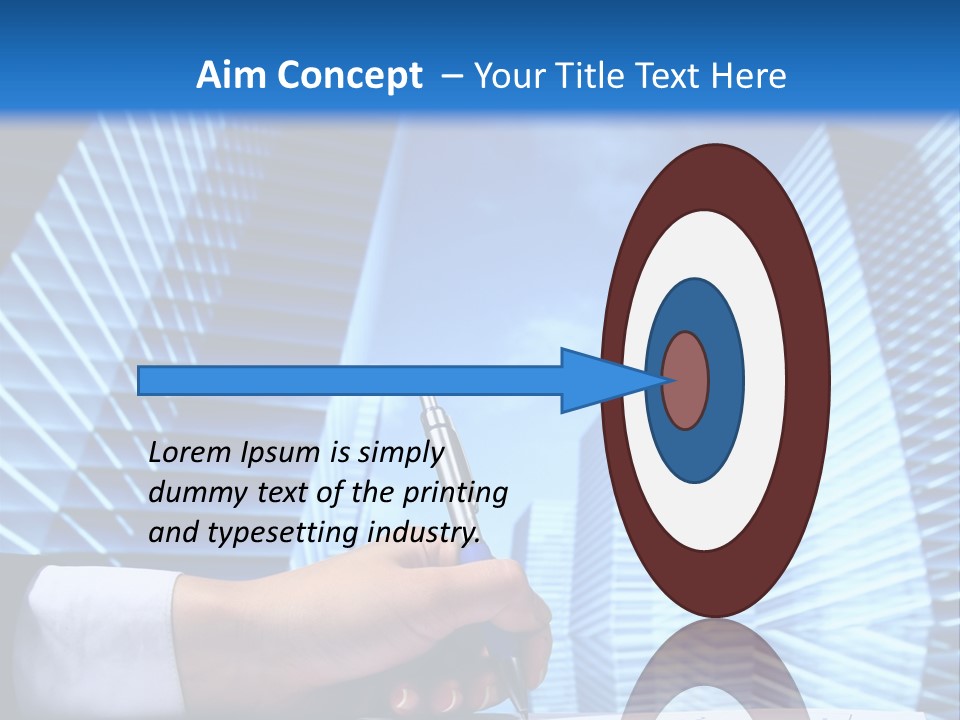 Aim Concept – Your Title Text Here

Lorem Ipsum is simply dummy text of the printing and typesetting industry.